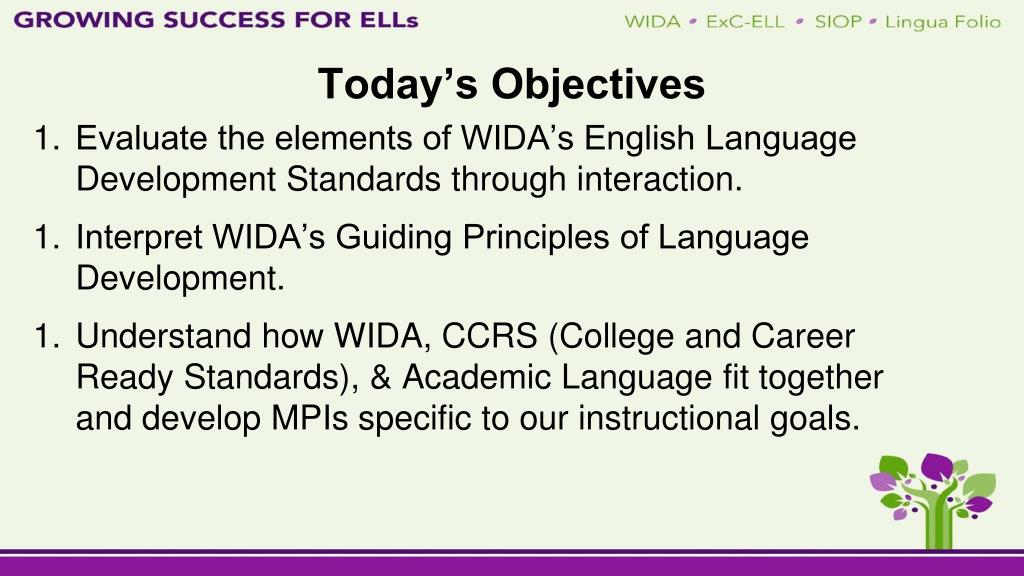 GROWING SUCCESS FOR ELLs

WIDA • ExC-ELL • SIOP • Lingua Folio

Today's Objectives

1. Evaluate the elements of WIDA's English Language Development Standards through interaction.

1. Interpret WIDA's Guiding Principles of Language Development.

1. Understand how WIDA, CCRS (College and Career Ready Standards), & Academic Language fit together and develop MPIs specific to our instructional goals.